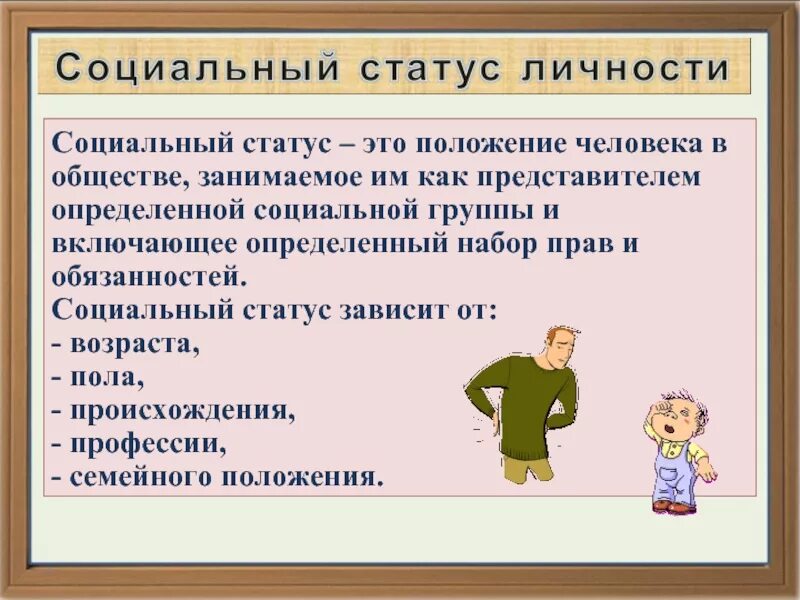 Социальный статус личности

Социальный статус – это положение человека в обществе, занимаемое им как представителем определенной социальной группы и включающее определенный набор прав и обязанностей.
Социальный статус зависит от:
- возраста,
- пола,
- происхождения,
- профессии,
- семейного положения.